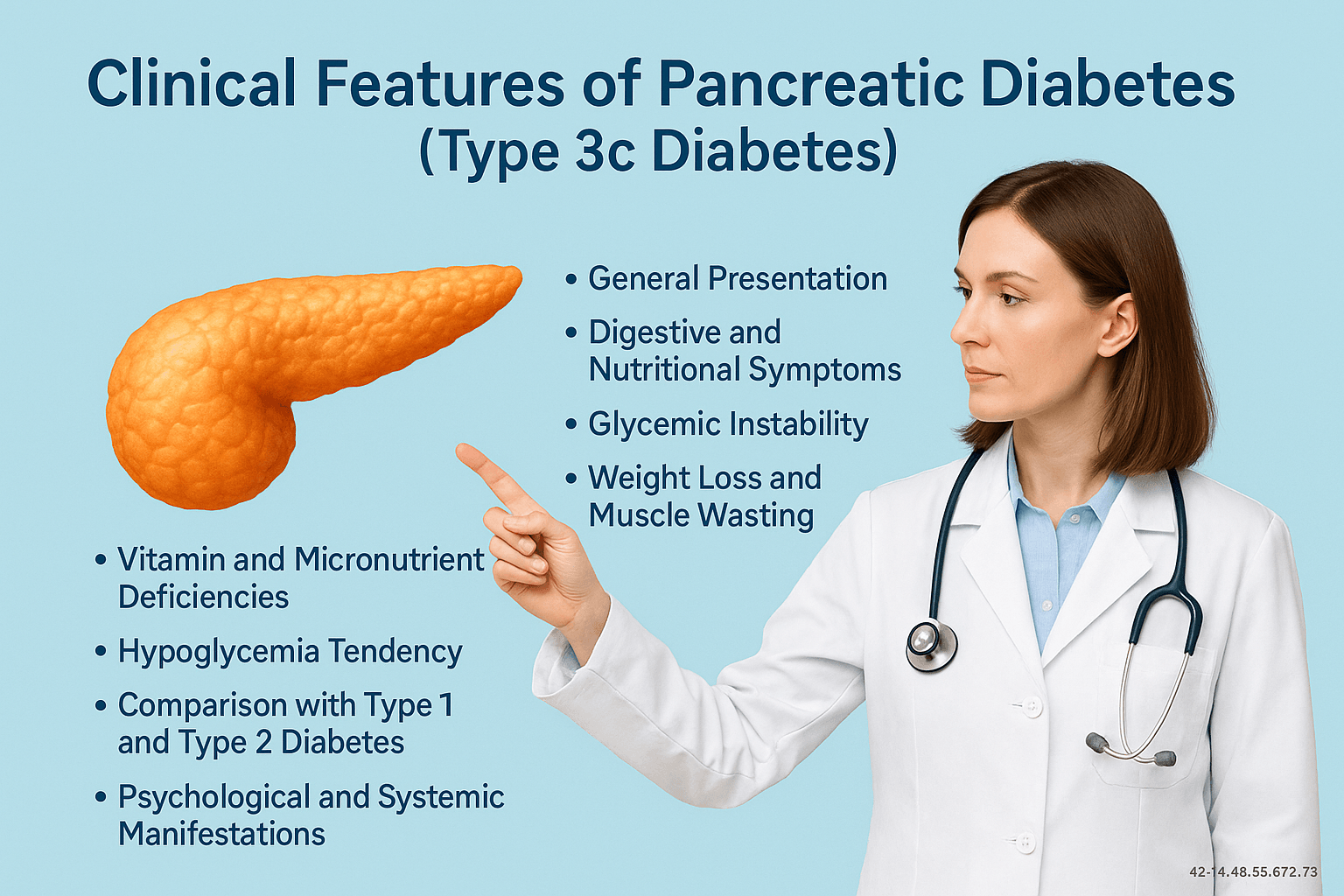 Clinical Features of Pancreatic Diabetes
(Type 3c Diabetes)

• General Presentation
• Digestive and Nutritional Symptoms
• Glycemic Instability
• Weight Loss and Muscle Wasting

• Vitamin and Micronutrient Deficiencies
• Hypoglycemia Tendency
• Comparison with Type 1 and Type 2 Diabetes
• Psychological and Systemic Manifestations

42-14.48.55.672.73